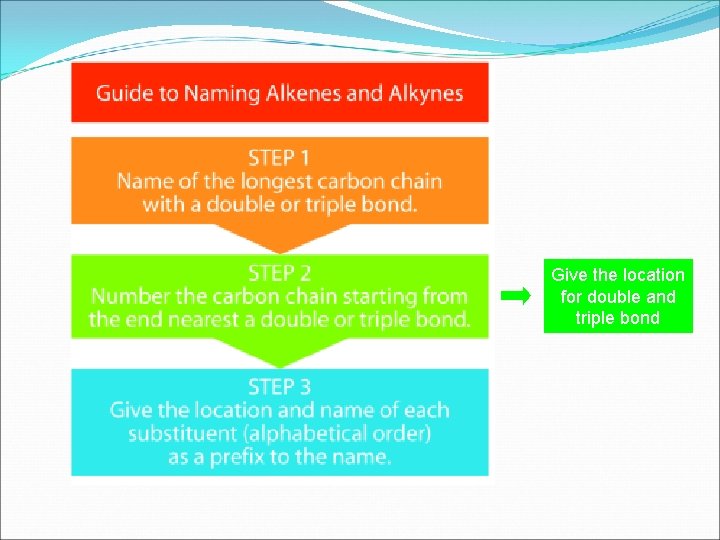 Guide to Naming Alkenes and Alkynes

STEP 1
Name of the longest carbon chain with a double or triple bond.

STEP 2
Number the carbon chain starting from the end nearest a double or triple bond.

Give the location for double and triple bond

STEP 3
Give the location and name of each substituent (alphabetical order) as a prefix to the name.